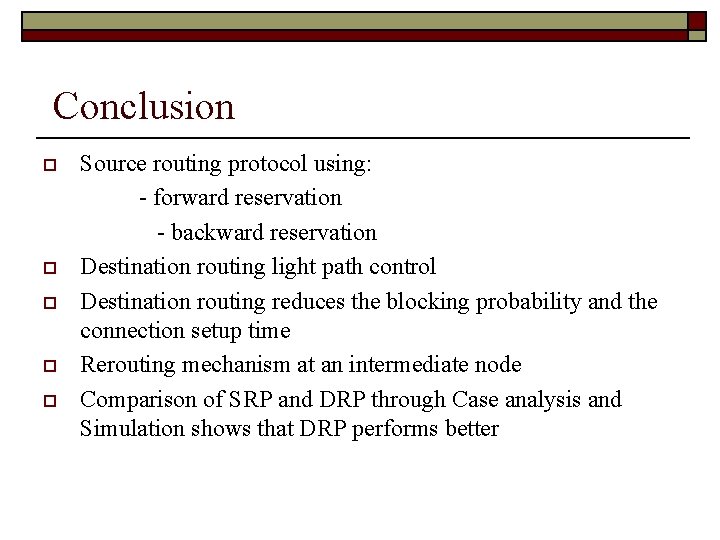 Conclusion

Source routing protocol using:
- forward reservation
- backward reservation

Destination routing light path control

Destination routing reduces the blocking probability and the connection setup time

Rerouting mechanism at an intermediate node

Comparison of SRP and DRP through Case analysis and Simulation shows that DRP performs better